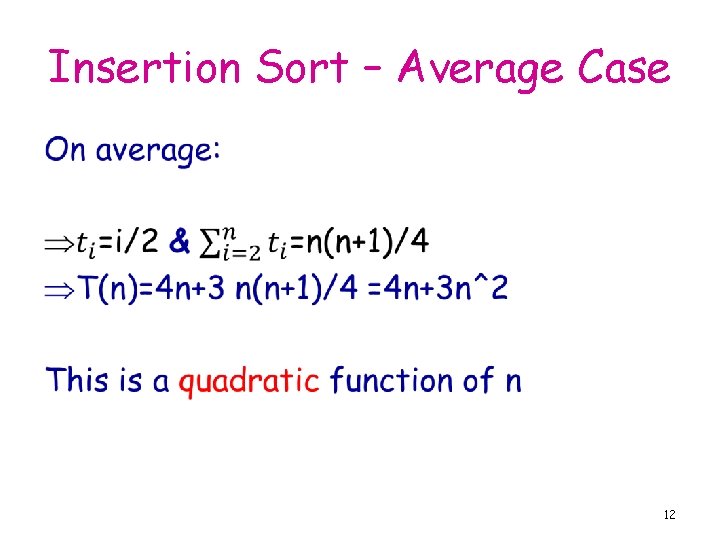 Insertion Sort – Average Case

On average:

$\Rightarrow t_i$=i/2 & $\sum_{i=2}^{n} t_i$=n(n+1)/4
$\Rightarrow$T(n)=4n+3 n(n+1)/4 =4n+3n^2

This is a quadratic function of n

12